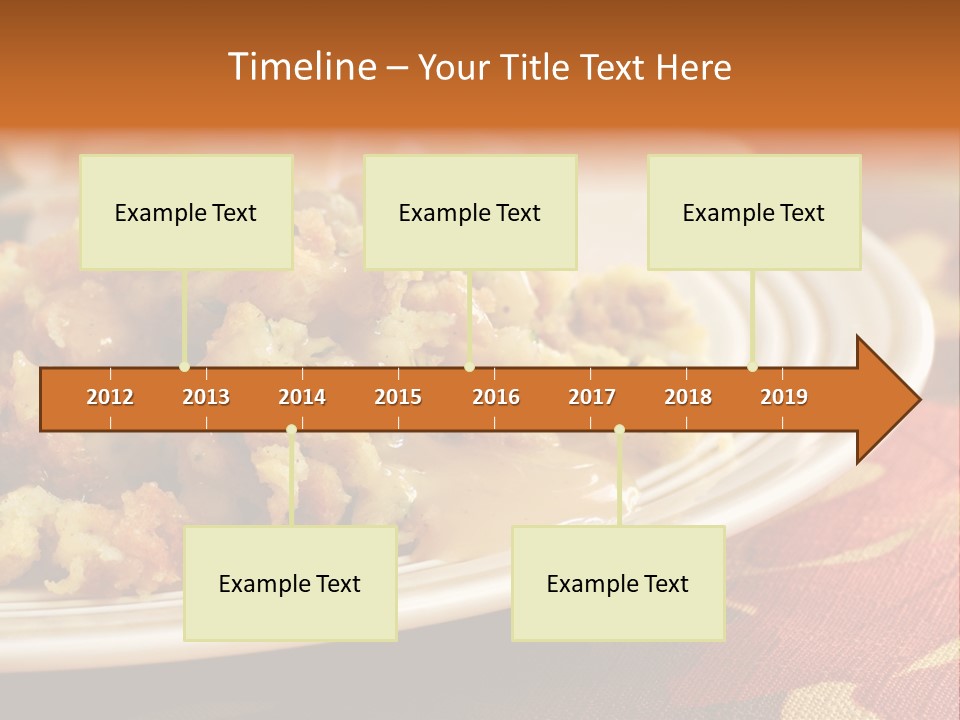 Timeline – Your Title Text Here

Example Text

Example Text

Example Text

2012 2013 2014 2015 2016 2017 2018 2019

Example Text

Example Text